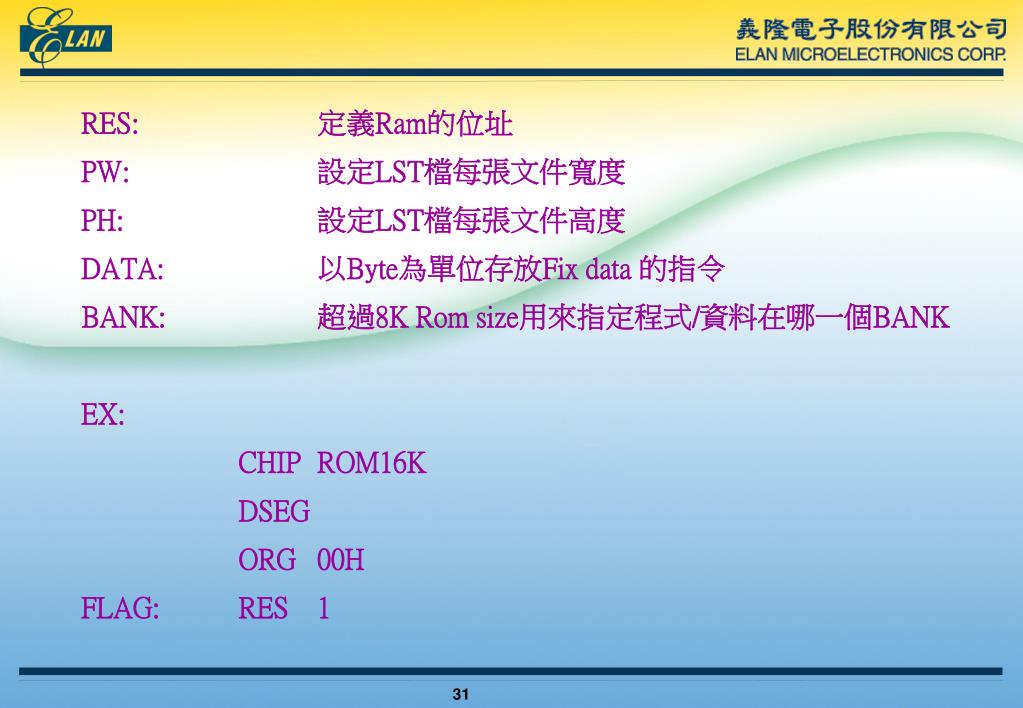 ELAN

義隆電子股份有限公司
ELAN MICROELECTRONICS CORP.

RES: 定義Ram的位址

PW: 設定LST檔每張文件寬度

PH: 設定LST檔每張文件高度

DATA: 以Byte為單位存放Fix data 的指令

BANK: 超過8K Rom size用來指定程式/資料在哪一個BANK

EX:

CHIP ROM16K

DSEG

ORG 00H

FLAG: RES 1

31